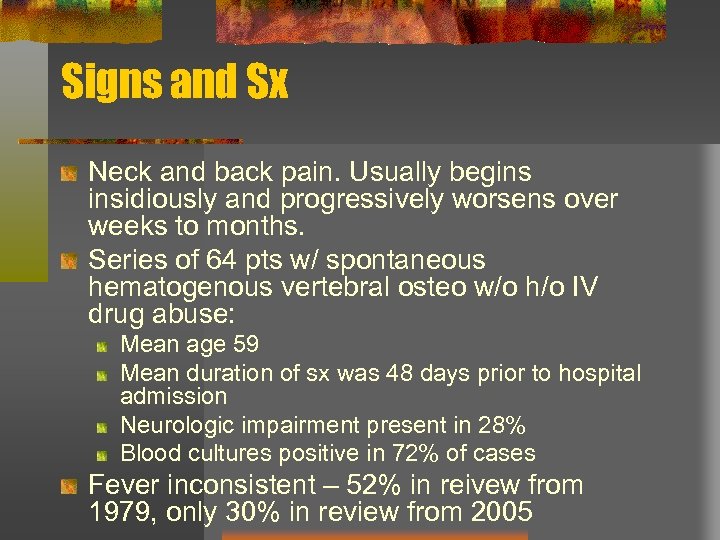 Signs and Sx

Neck and back pain. Usually begins insidiously and progressively worsens over weeks to months.

Series of 64 pts w/ spontaneous hematogenous vertebral osteo w/o h/o IV drug abuse:

Mean age 59

Mean duration of sx was 48 days prior to hospital admission

Neurologic impairment present in 28%

Blood cultures positive in 72% of cases

Fever inconsistent – 52% in reivew from 1979, only 30% in review from 2005